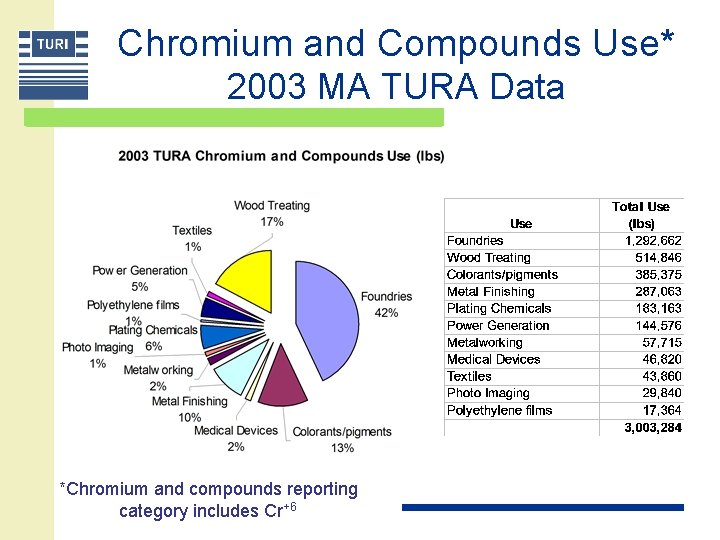 TURI

Chromium and Compounds Use*
2003 MA TURA Data

2003 TURA Chromium and Compounds Use (lbs)

Wood Treating
17%

Textiles
1%

Pow er Generation
5%

Polyethylene films
1%

Plating Chemicals
6%

Photo Imaging
1%

Metalw orking
2%

Metal Finishing
10%

Medical Devices
2%

Colorants/pigments
13%

Foundries
42%

| Use | Total Use (lbs) |
|---|---|
| Foundries | 1,292,662 |
| Wood Treating | 514,846 |
| Colorants/pigments | 385,375 |
| Metal Finishing | 287,063 |
| Plating Chemicals | 183,163 |
| Power Generation | 144,576 |
| Metalworking | 57,715 |
| Medical Devices | 46,820 |
| Textiles | 43,860 |
| Photo Imaging | 29,840 |
| Polyethylene films | 17,364 |
| | 3,003,284 |

*Chromium and compounds reporting category includes $Cr^{+6}$